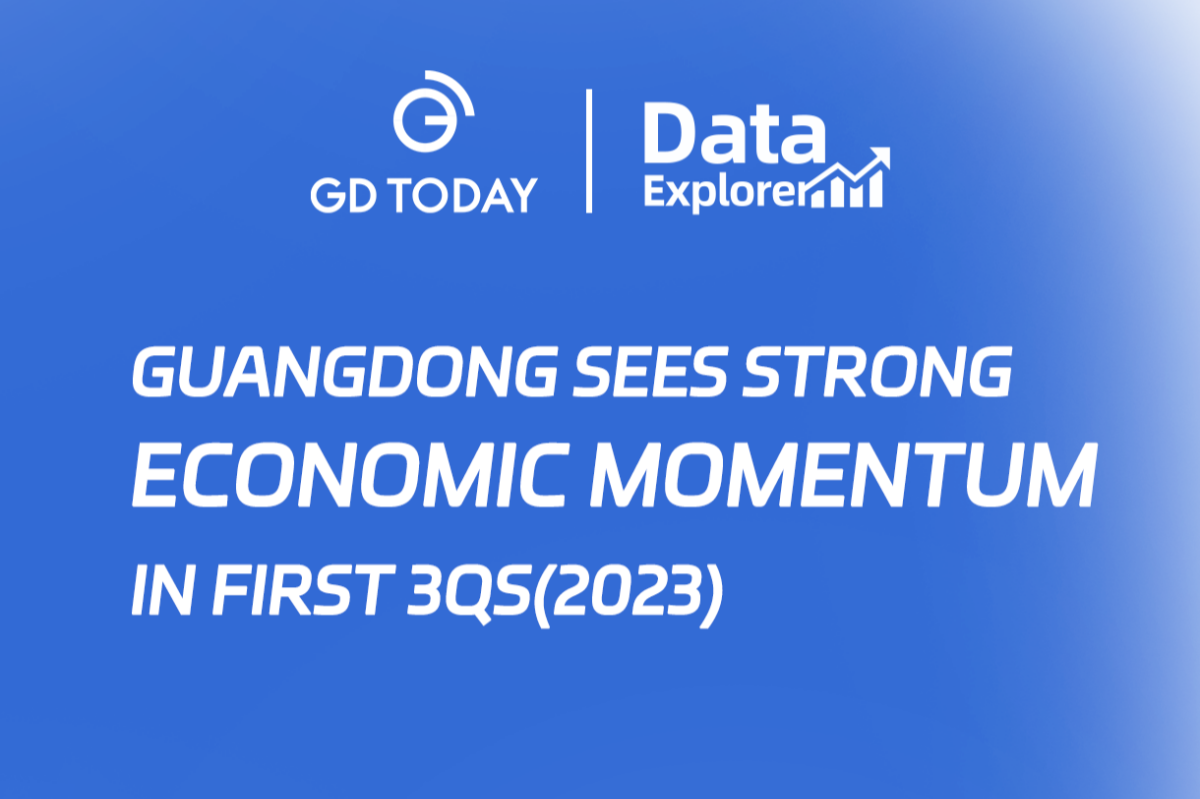 GD TODAY

Data Explorer

GUANGDONG SEES STRONG ECONOMIC MOMENTUM IN FIRST 3QS(2023)